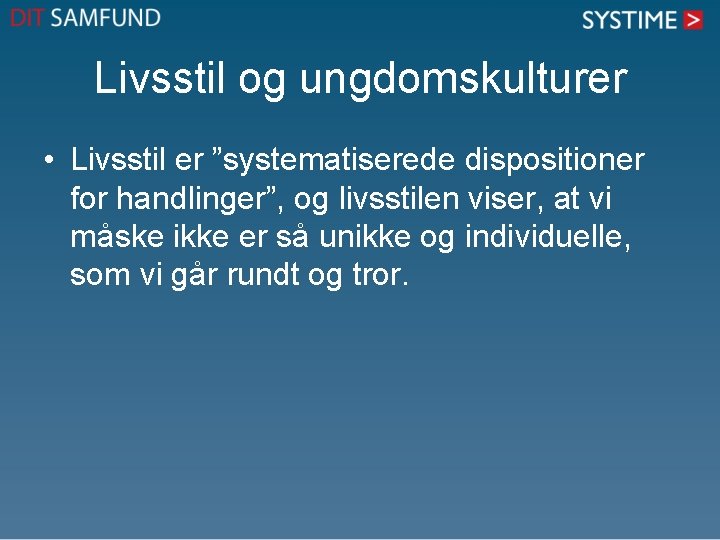 DIT SAMFUND

SYSTIME >

Livsstil og ungdomskulturer

• Livsstil er ”systematiserede dispositioner for handlinger”, og livsstilen viser, at vi måske ikke er så unikke og individuelle, som vi går rundt og tror.